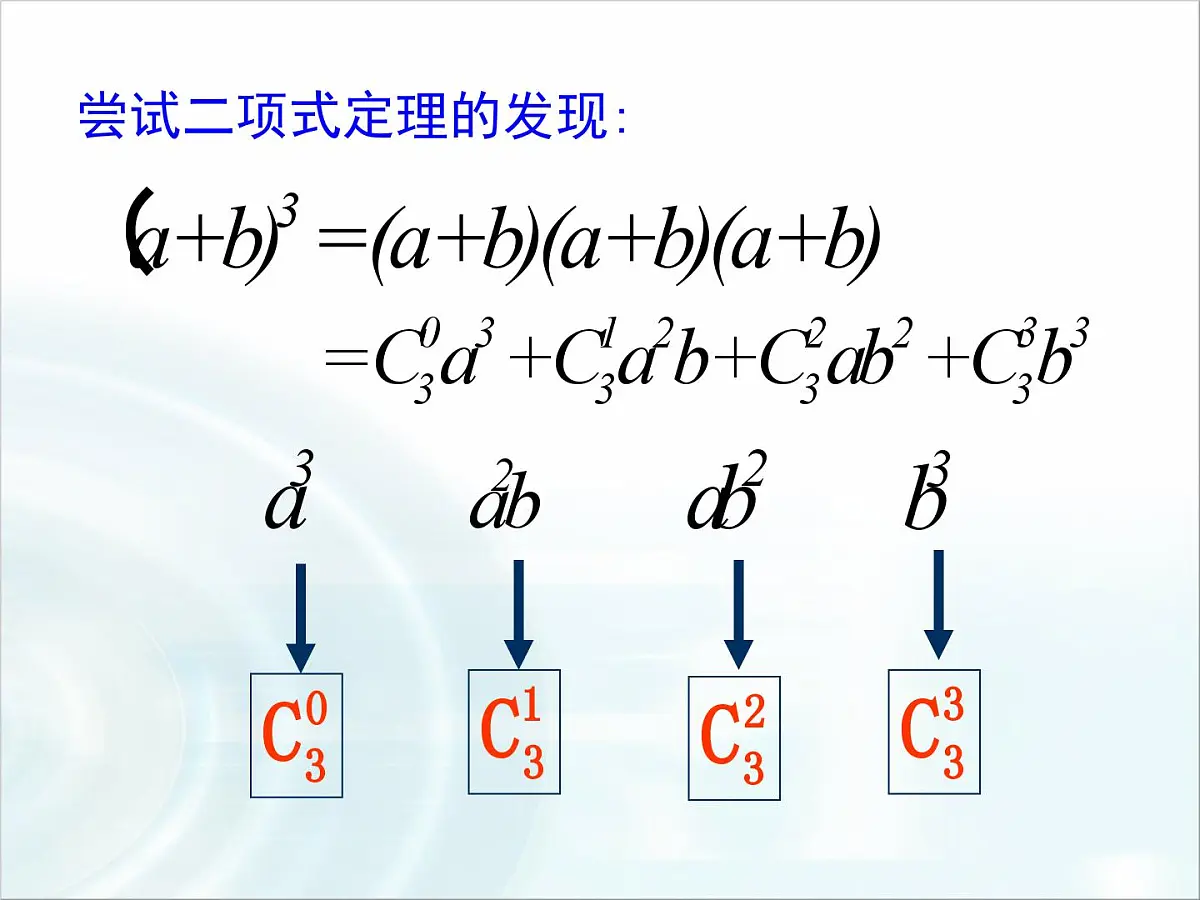 尝试二项式定理的发现:

$(a+b)^3=(a+b)(a+b)(a+b)$

$=C_3^0a^3+C_3^1a^2b+C_3^2ab^2+C_3^3b^3$

$a^3$ $a^2b$ $ab^2$ $b^3$

$C_3^0$ $C_3^1$ $C_3^2$ $C_3^3$